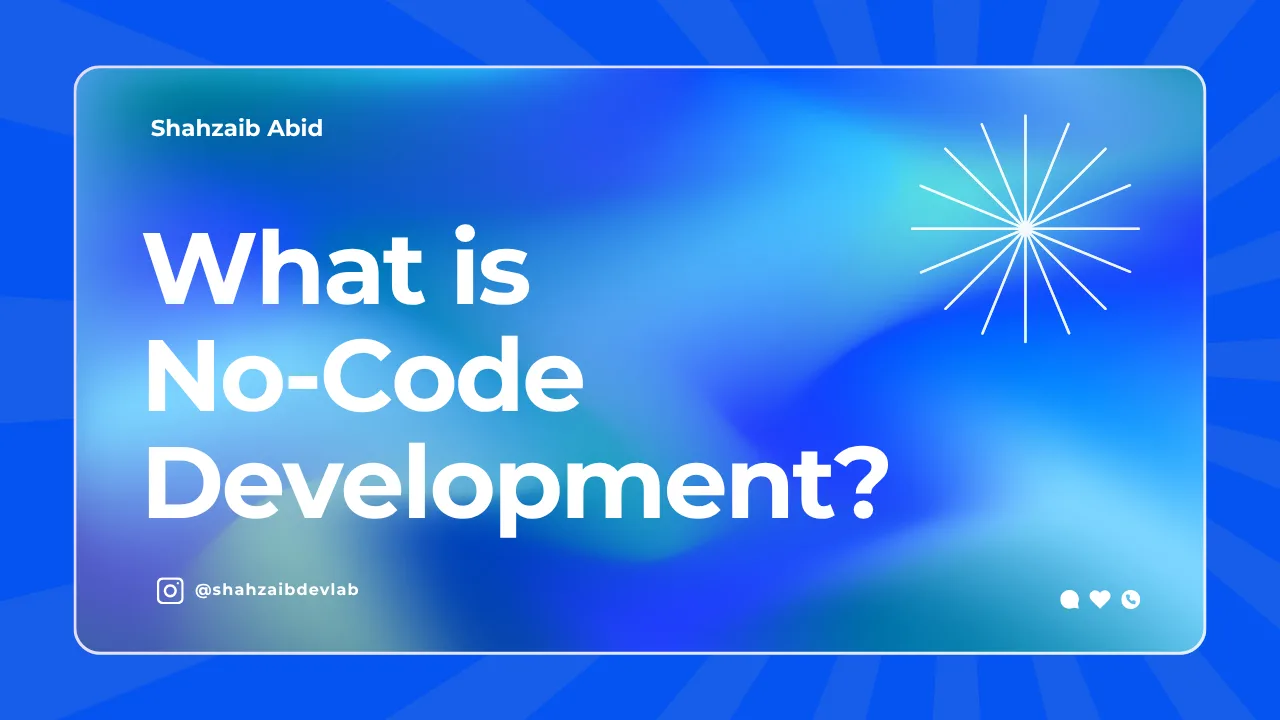 Shahzaib Abid

What is No-Code Development?

@shahzaibdevlab